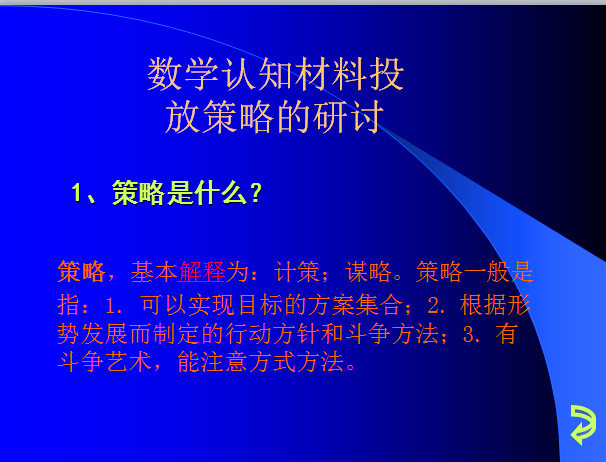 数学认知材料投放策略的研讨

1、策略是什么？

策略，基本解释为：计策；谋略。策略一般是指：1. 可以实现目标的方案集合；2. 根据形势发展而制定的行动方针和斗争方法；3. 有斗争艺术，能注意方式方法。